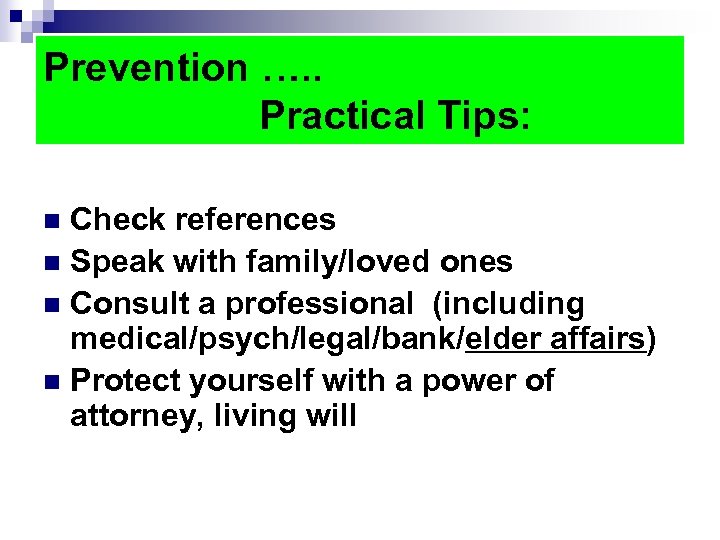 Prevention …..
Practical Tips:

- Check references
- Speak with family/loved ones
- Consult a professional (including medical/psych/legal/bank/elder affairs)
- Protect yourself with a power of attorney, living will